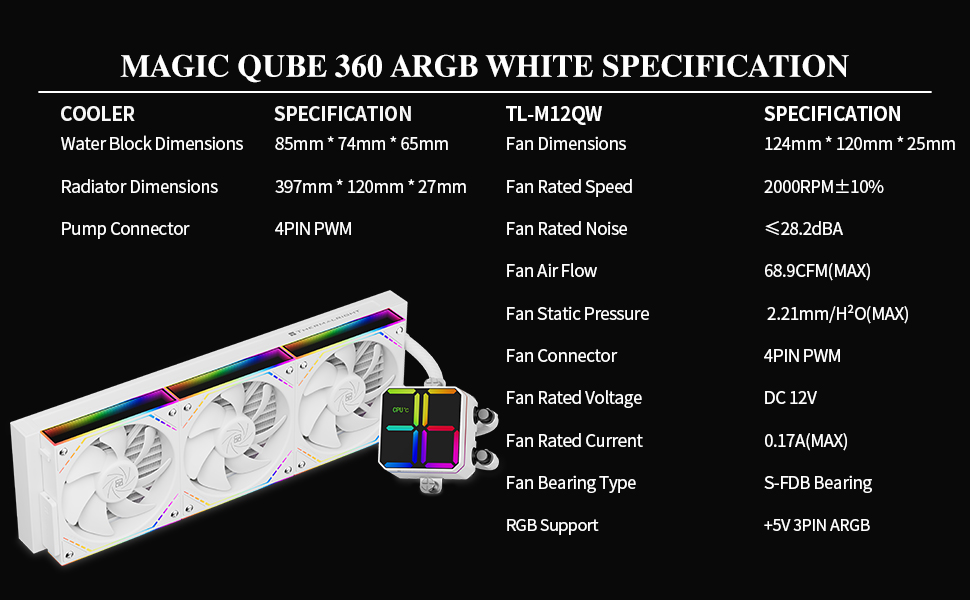 MAGIC QUBE 360 ARGB WHITE SPECIFICATION

| COOLER | SPECIFICATION |
|---|---|
| Water Block Dimensions | 85mm * 74mm * 65mm |
| Radiator Dimensions | 397mm * 120mm * 27mm |
| Pump Connector | 4PIN PWM |

| TL-M12QW | SPECIFICATION |
|---|---|
| Fan Dimensions | 124mm * 120mm * 25mm |
| Fan Rated Speed | 2000RPM±10% |
| Fan Rated Noise | ≤28.2dBA |
| Fan Air Flow | 68.9CFM(MAX) |
| Fan Static Pressure | 2.21mm/H²O(MAX) |
| Fan Connector | 4PIN PWM |
| Fan Rated Voltage | DC 12V |
| Fan Rated Current | 0.17A(MAX) |
| Fan Bearing Type | S-FDB Bearing |
| RGB Support | +5V 3PIN ARGB |

THERMALRIGHT

CPU°C